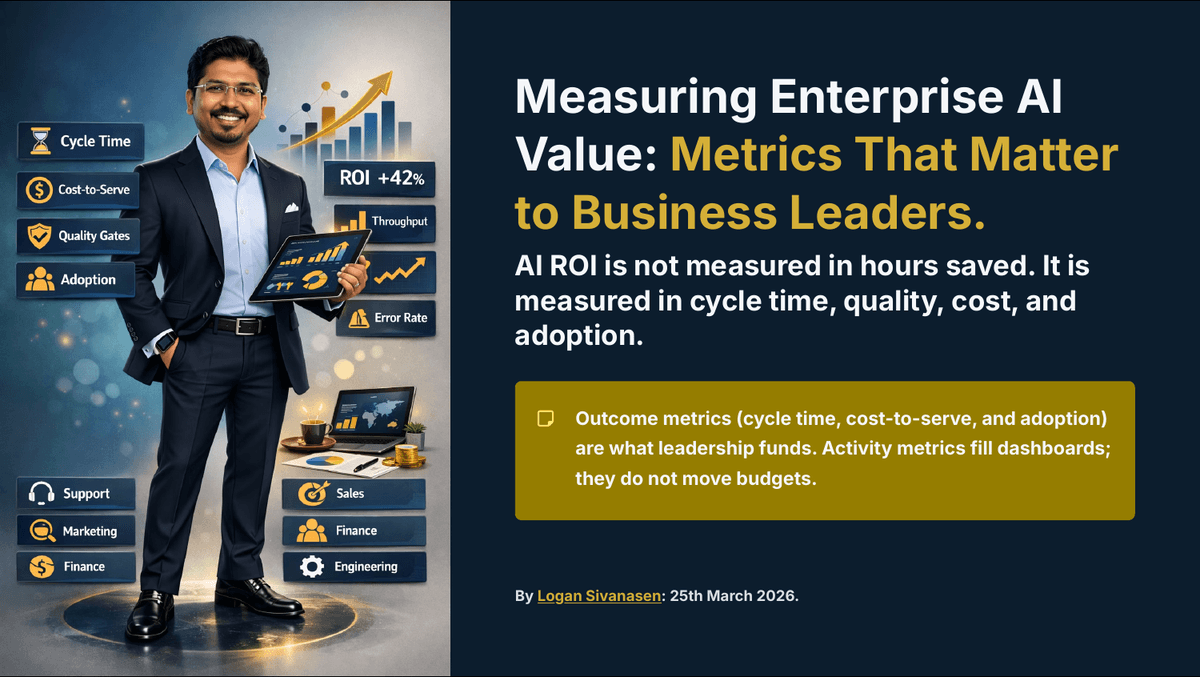 Cycle Time
Cost-to-Serve
Quality Gates
Adoption

ROI +42%
Throughput
Error Rate

Support
Marketing
Finance

Sales
Finance
Engineering

Measuring Enterprise AI Value: Metrics That Matter to Business Leaders.

AI ROI is not measured in hours saved. It is measured in cycle time, quality, cost, and adoption.

Outcome metrics (cycle time, cost-to-serve, and adoption) are what leadership funds. Activity metrics fill dashboards; they do not move budgets.

By Logan Sivanasen: 25th March 2026.